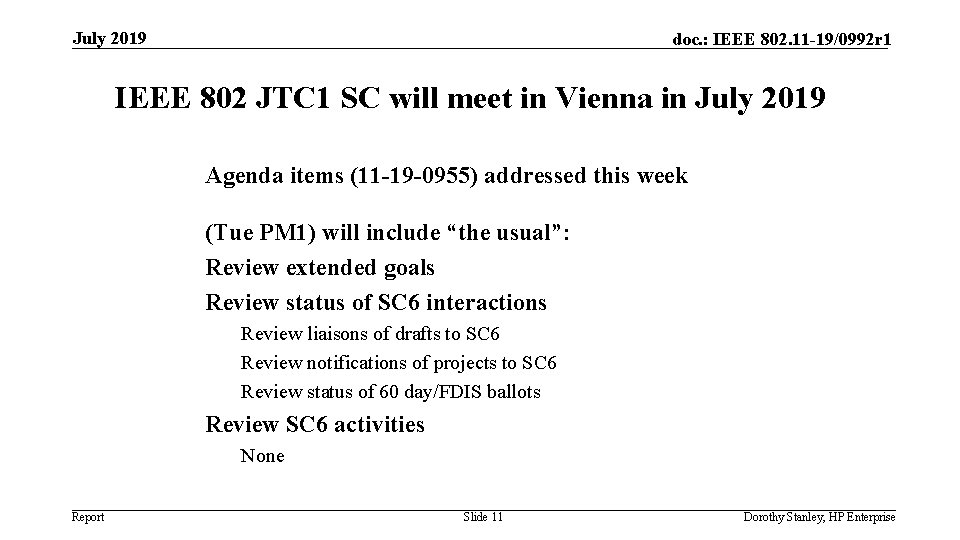 July 2019

doc.: IEEE 802.11-19/0992r1

IEEE 802 JTC1 SC will meet in Vienna in July 2019

Agenda items (11-19-0955) addressed this week

(Tue PM1) will include “the usual”:

Review extended goals

Review status of SC6 interactions

Review liaisons of drafts to SC6

Review notifications of projects to SC6

Review status of 60 day/FDIS ballots

Review SC6 activities

None

Report

Slide 11

Dorothy Stanley, HP Enterprise